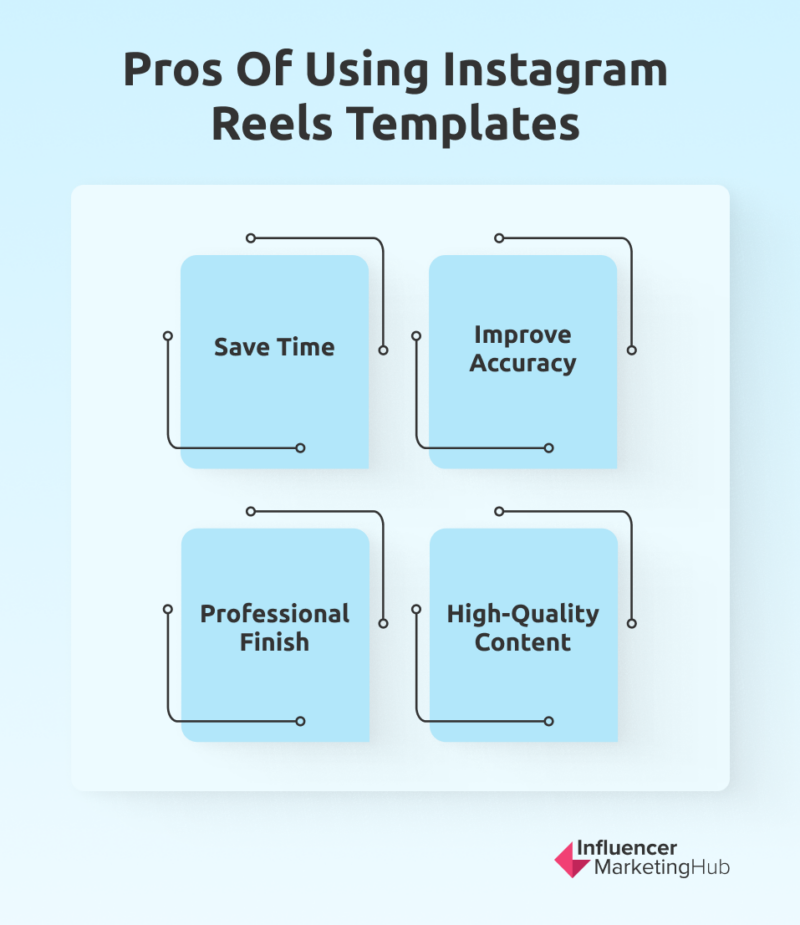 Pros Of Using Instagram Reels Templates

Save Time

Improve Accuracy

Professional Finish

High-Quality Content

Influencer MarketingHub